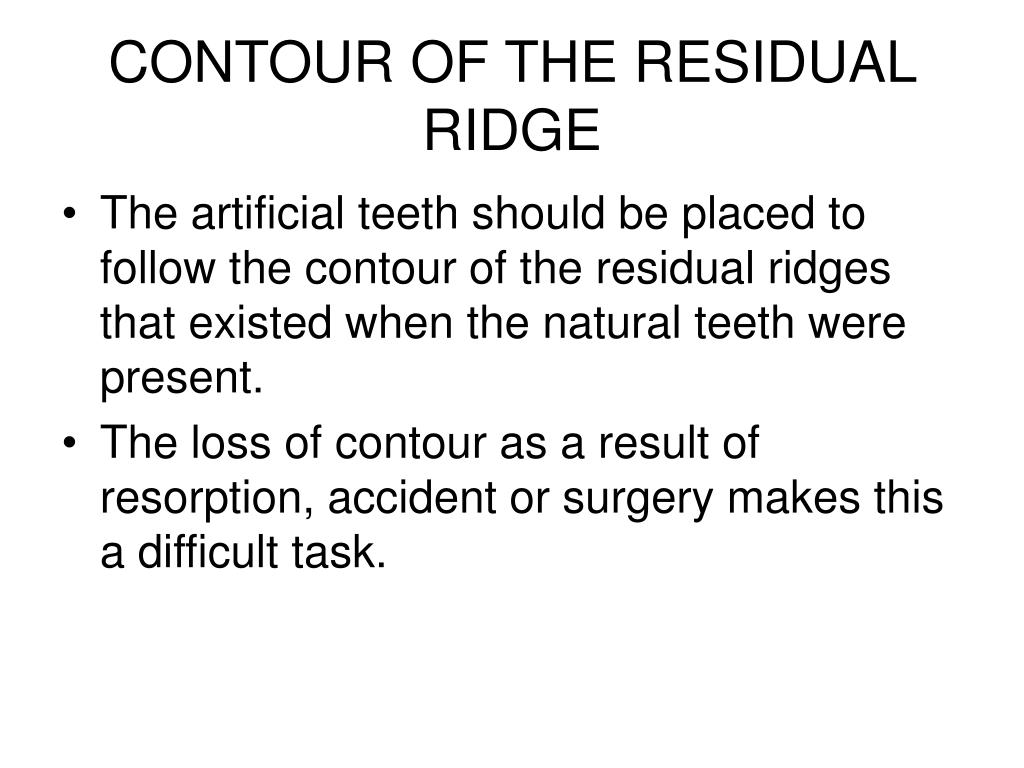 CONTOUR OF THE RESIDUAL RIDGE

• The artificial teeth should be placed to follow the contour of the residual ridges that existed when the natural teeth were present.

• The loss of contour as a result of resorption, accident or surgery makes this a difficult task.